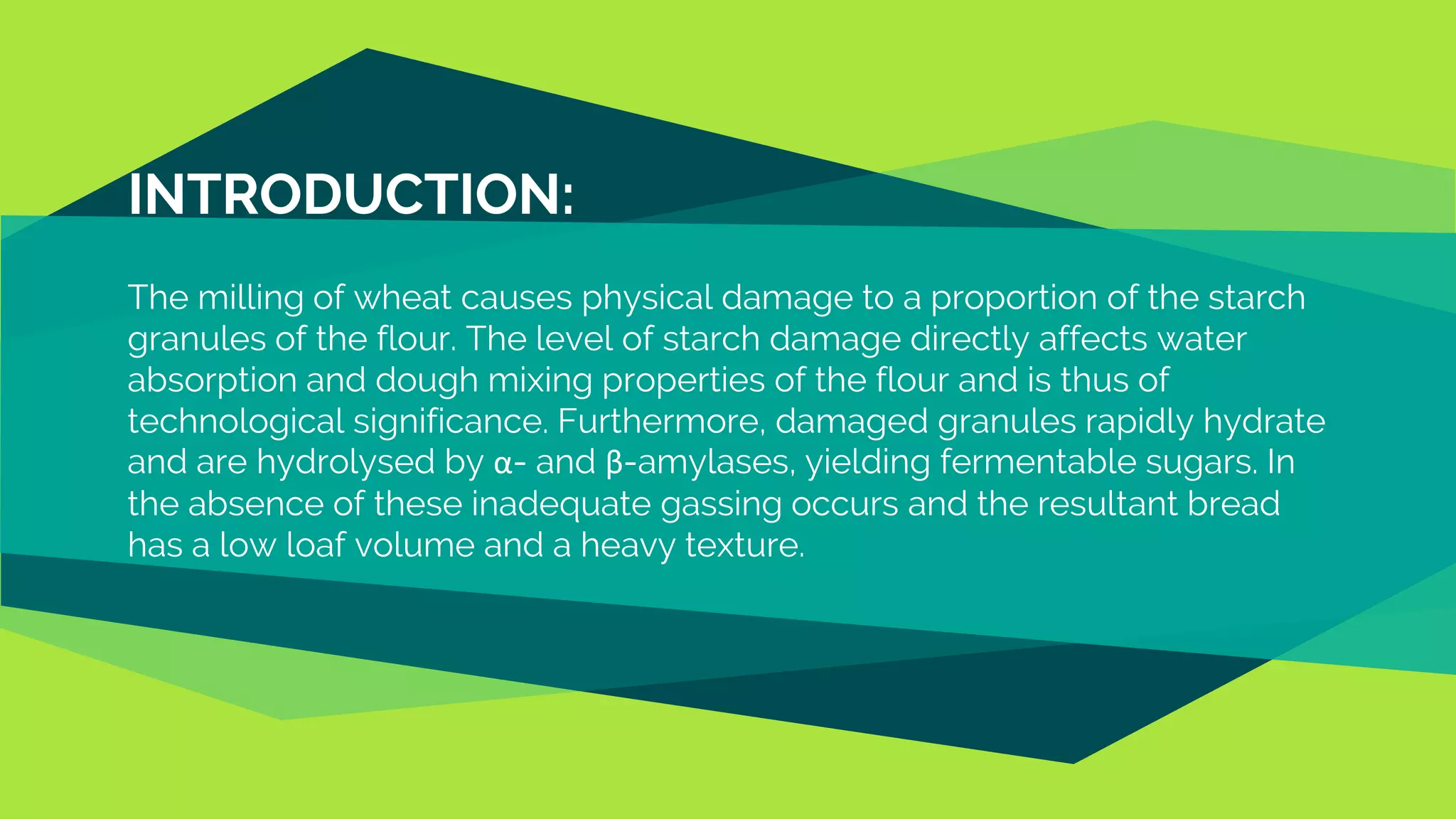 INTRODUCTION:

The milling of wheat causes physical damage to a proportion of the starch granules of the flour. The level of starch damage directly affects water absorption and dough mixing properties of the flour and is thus of technological significance. Furthermore, damaged granules rapidly hydrate and are hydrolysed by α- and β-amylases, yielding fermentable sugars. In the absence of these inadequate gassing occurs and the resultant bread has a low loaf volume and a heavy texture.